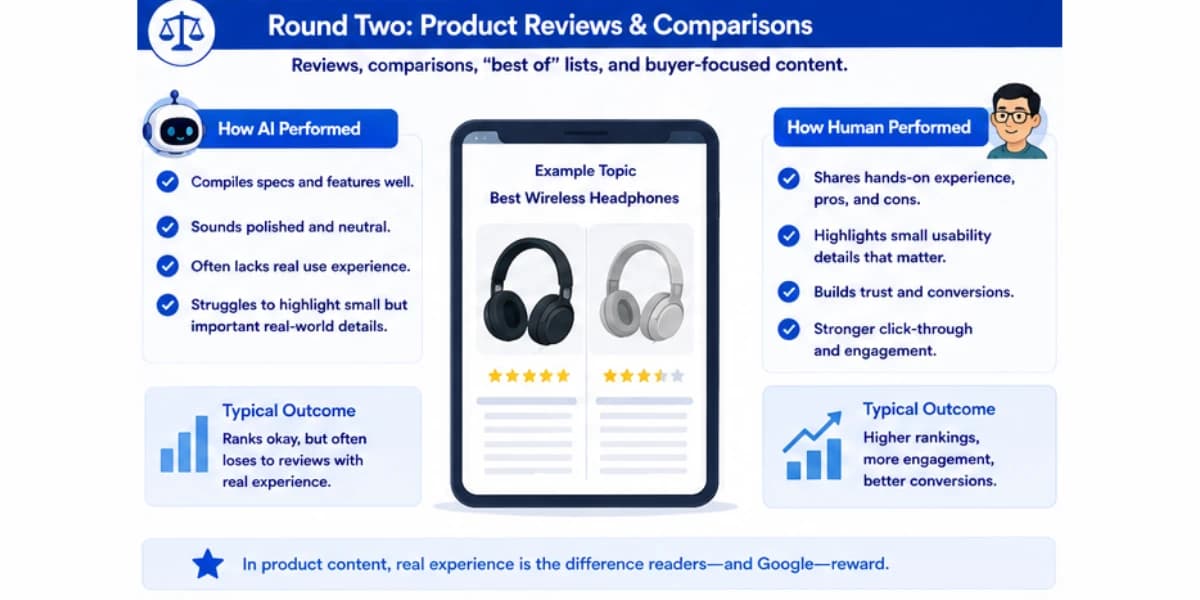 Round Two: Product Reviews & Comparisons

Reviews, comparisons, "best of" lists, and buyer-focused content.

How AI Performed

Compiles specs and features well.

Sounds polished and neutral.

Often lacks real use experience.

Struggles to highlight small but important real-world details.

Typical Outcome

Ranks okay, but often loses to reviews with real experience.

Example Topic

Best Wireless Headphones

How Human Performed

Shares hands-on experience, pros, and cons.

Highlights small usability details that matter.

Builds trust and conversions.

Stronger click-through and engagement.

Typical Outcome

Higher rankings, more engagement, better conversions.

In product content, real experience is the difference readers—and Google—reward.